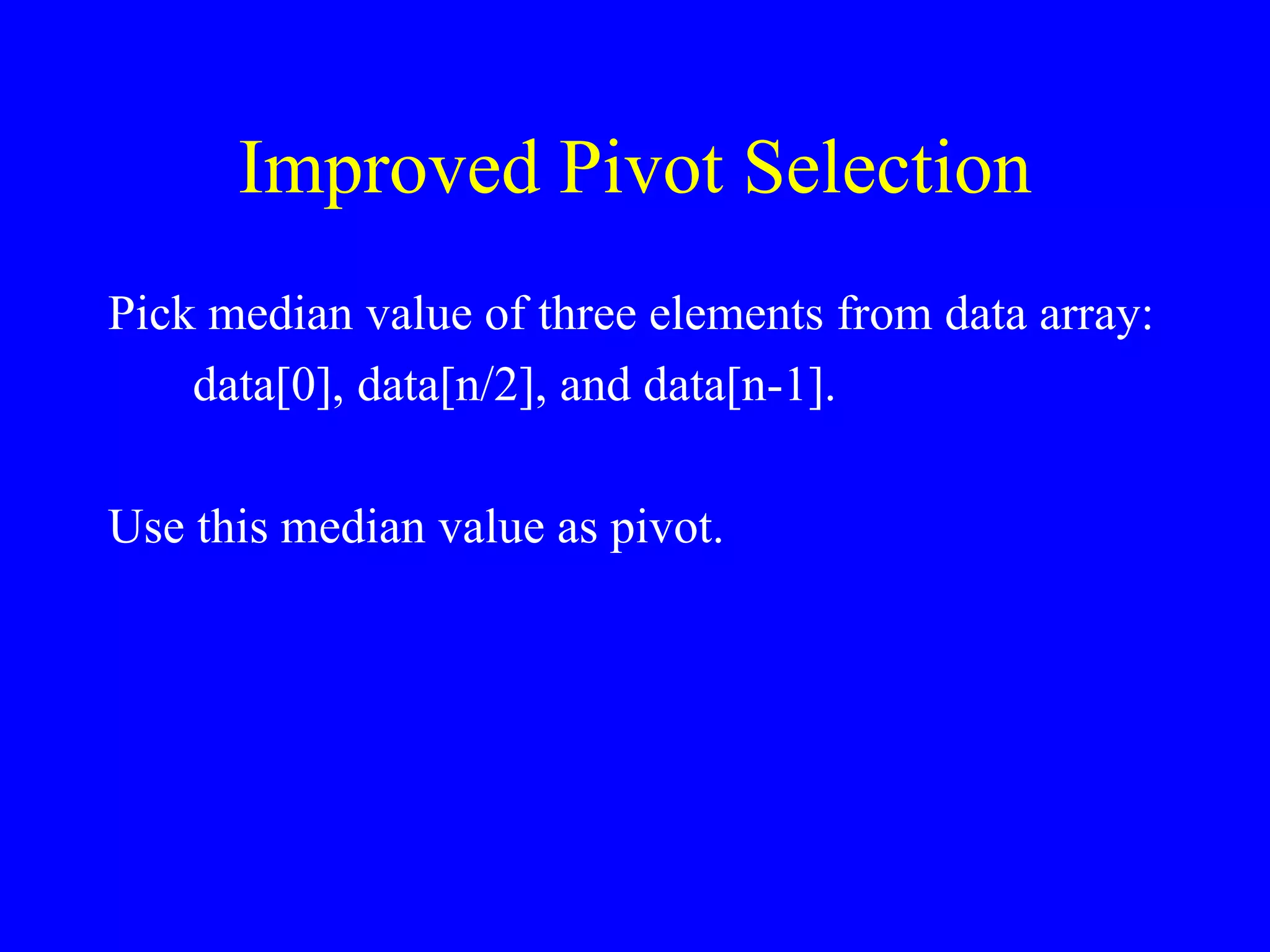 Improved Pivot Selection

Pick median value of three elements from data array:
data[0], data[n/2], and data[n-1].

Use this median value as pivot.